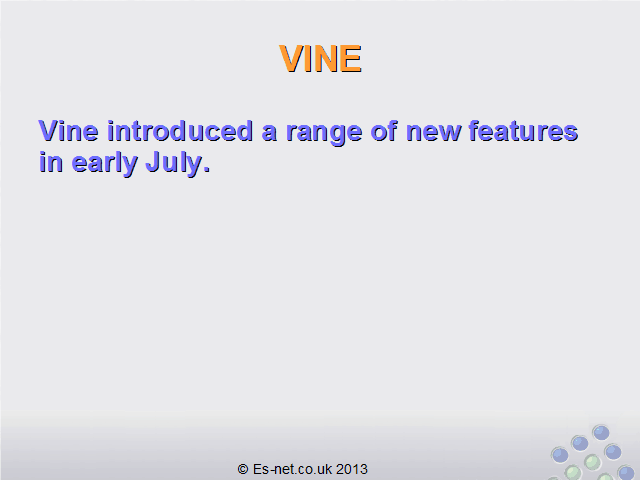 VINE

Vine introduced a range of new features in early July.

© Es-net.co.uk 2013